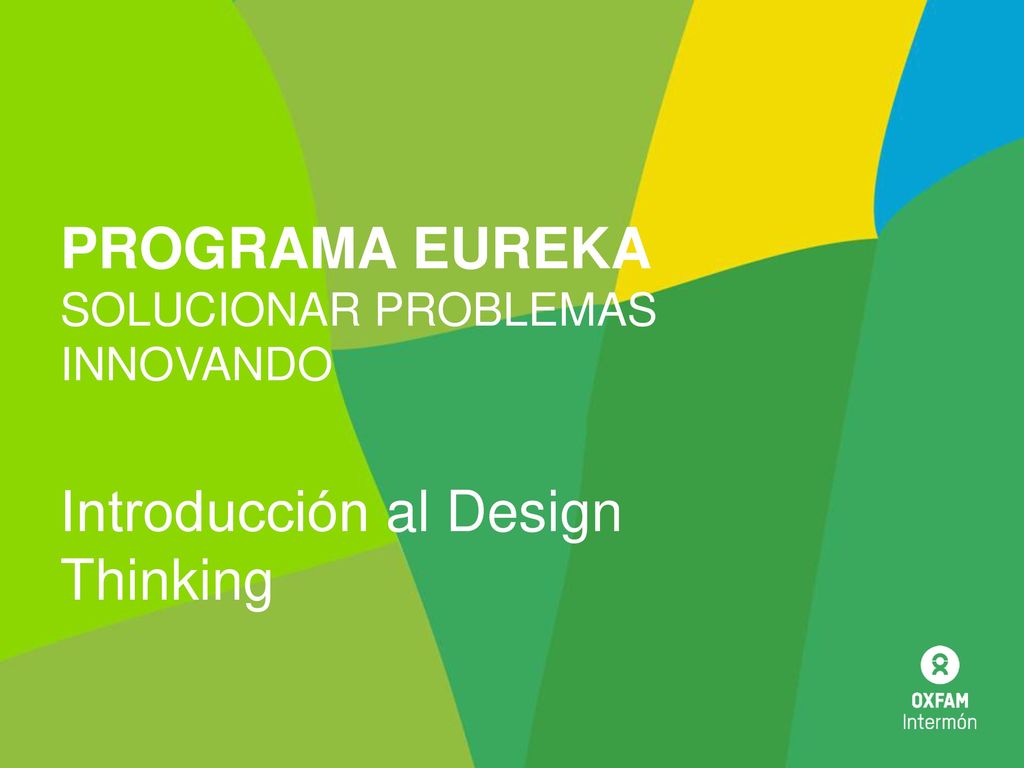 PROGRAMA EUREKA
SOLUCIONAR PROBLEMAS INNOVANDO

Introducción al Design Thinking

OXFAM
Intermón